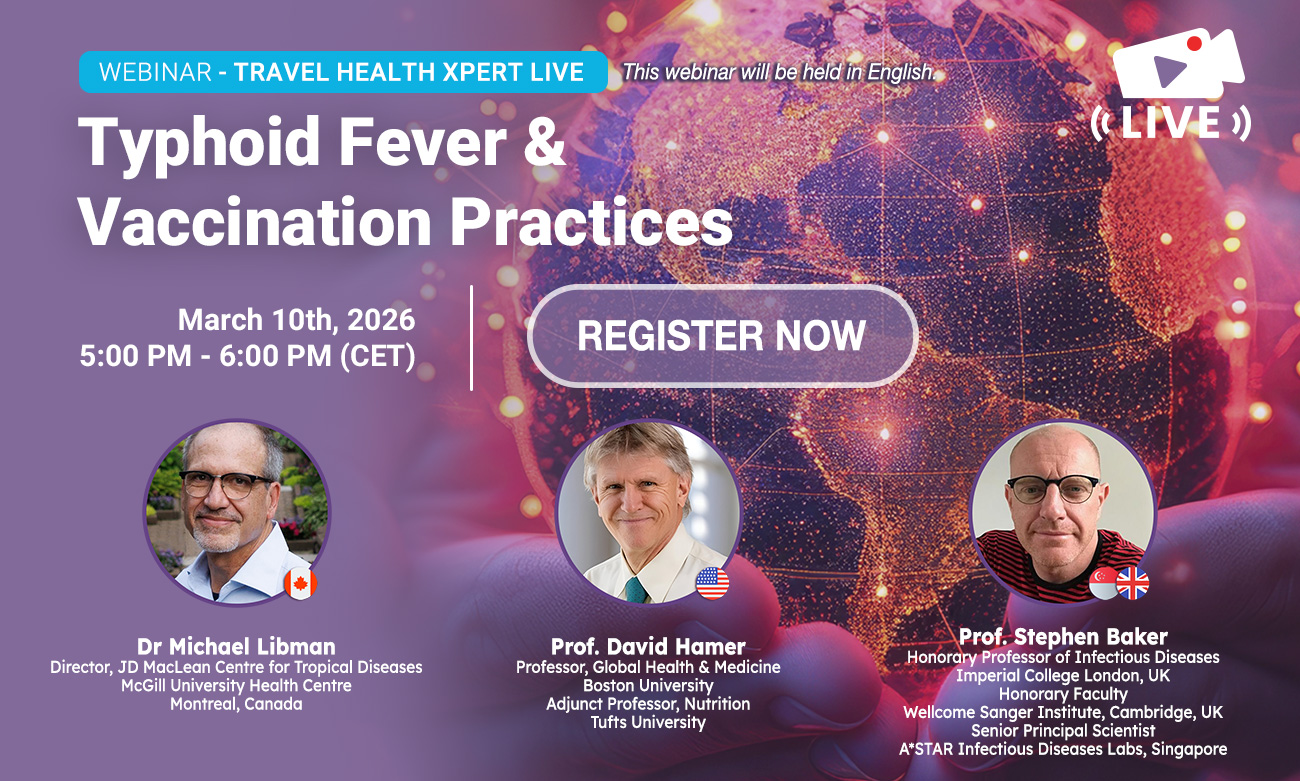 WEBINAR - TRAVEL HEALTH XPERT LIVE

This webinar will be held in English.

LIVE

Typhoid Fever & Vaccination Practices

March 10th, 2026
5:00 PM - 6:00 PM (CET)

REGISTER NOW

Dr Michael Libman
Director, JD MacLean Centre for Tropical Diseases
McGill University Health Centre
Montreal, Canada

Prof. David Hamer
Professor, Global Health & Medicine
Boston University
Adjunct Professor, Nutrition
Tufts University

Prof. Stephen Baker
Honorary Professor of Infectious Diseases
Imperial College London, UK
Honorary Faculty
Wellcome Sanger Institute, Cambridge, UK
Senior Principal Scientist
A*STAR Infectious Diseases Labs, Singapore